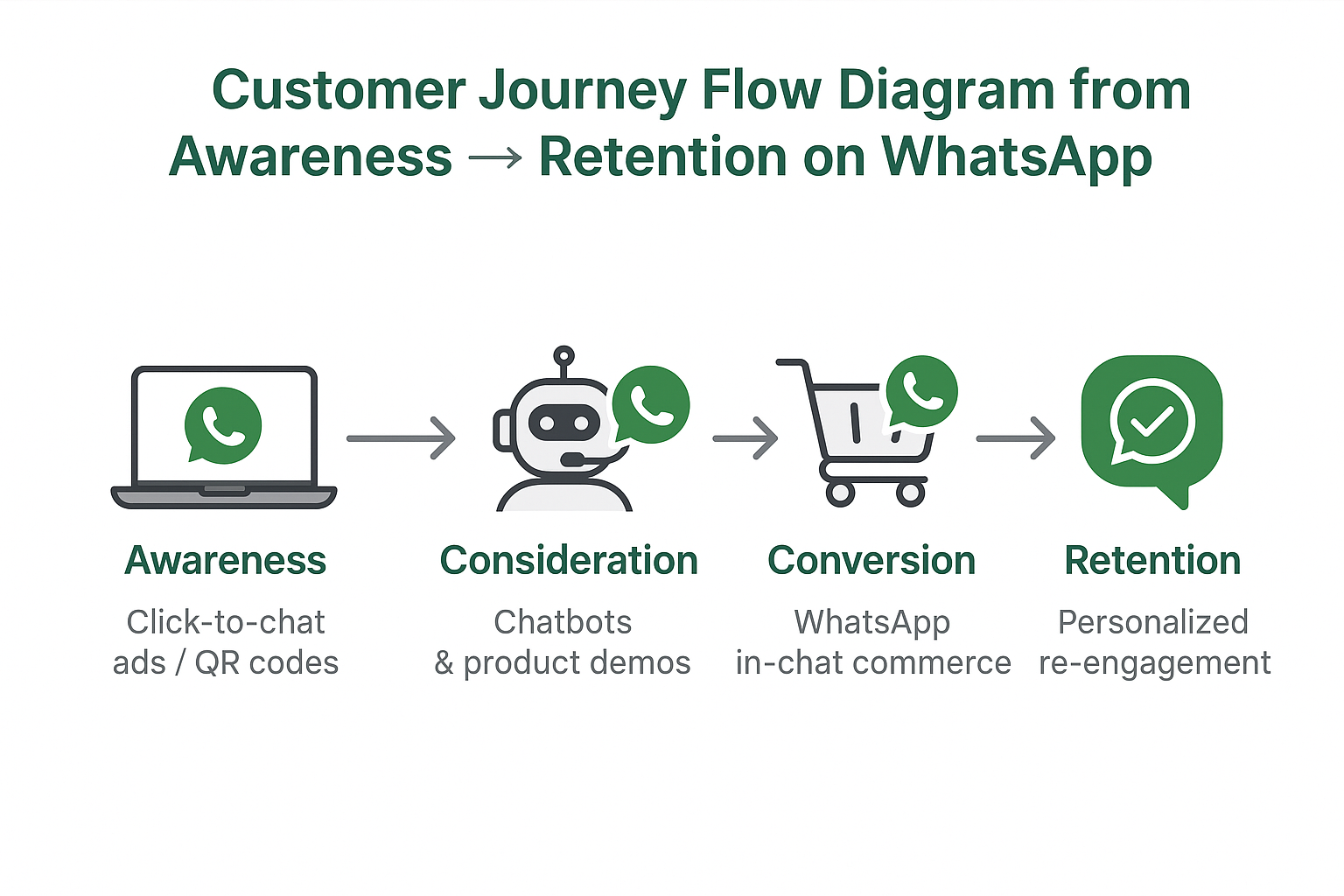 Customer Journey Flow Diagram from Awareness → Retention on WhatsApp

Awareness
Click-to-chat ads / QR codes

Consideration
Chatbots & product demos

Conversion
WhatsApp in-chat commerce

Retention
Personalized re-engagement